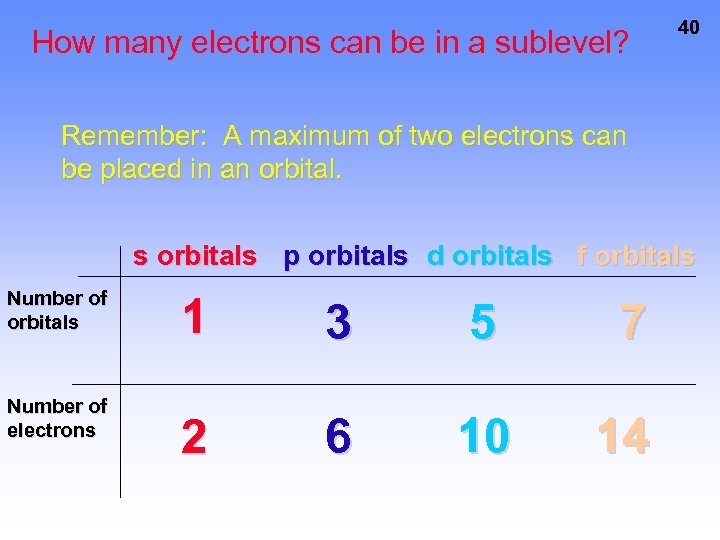 How many electrons can be in a sublevel?

40

Remember: A maximum of two electrons can be placed in an orbital.

| | s orbitals | p orbitals | d orbitals | f orbitals |
|---|---|---|---|---|
| Number of orbitals | 1 | 3 | 5 | 7 |
| Number of electrons | 2 | 6 | 10 | 14 |